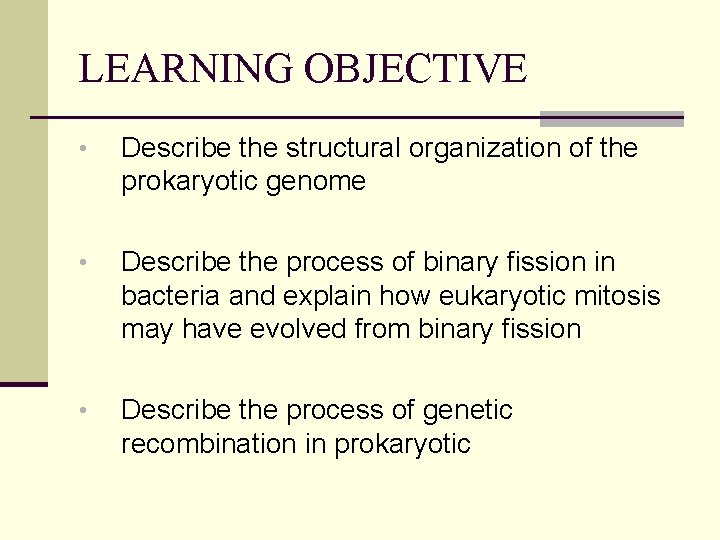 LEARNING OBJECTIVE

• Describe the structural organization of the prokaryotic genome

• Describe the process of binary fission in bacteria and explain how eukaryotic mitosis may have evolved from binary fission

• Describe the process of genetic recombination in prokaryotic